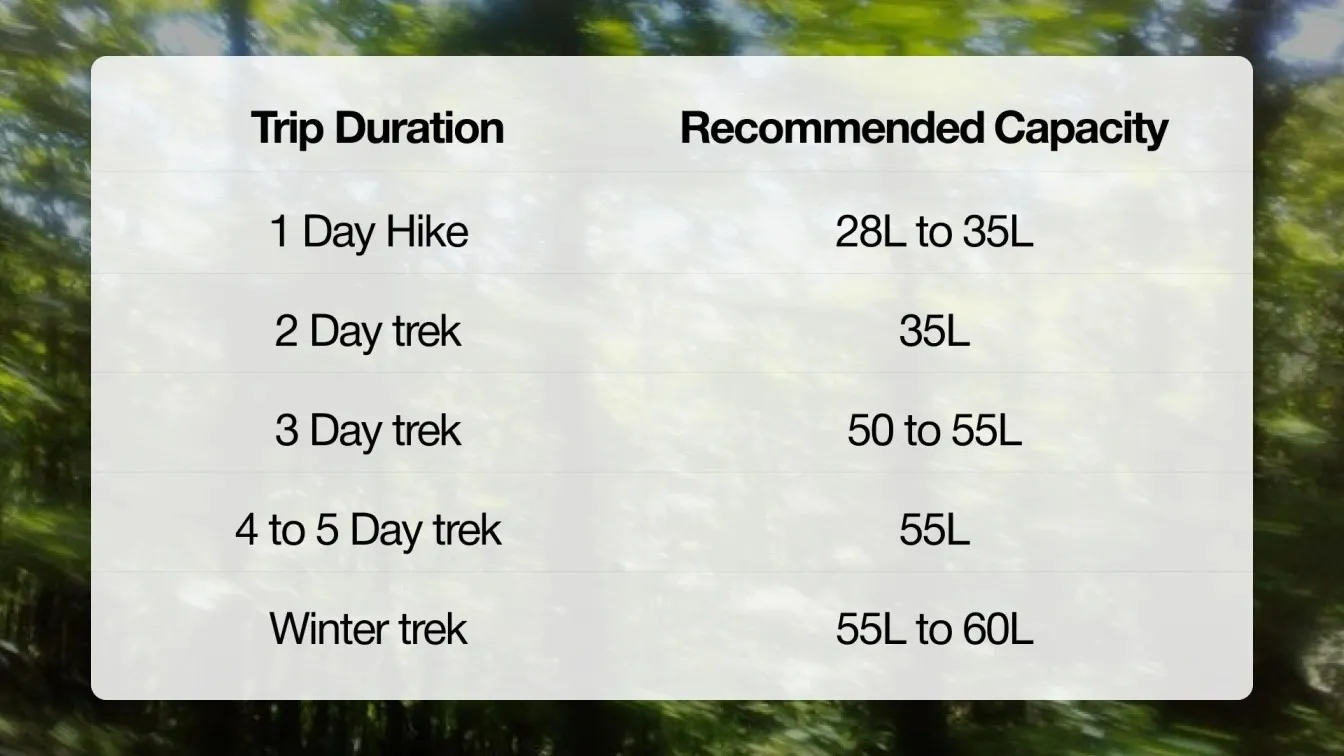 | Trip Duration | Recommended Capacity |
|---|---|
| 1 Day Hike | 28L to 35L |
| 2 Day trek | 35L |
| 3 Day trek | 50 to 55L |
| 4 to 5 Day trek | 55L |
| Winter trek | 55L to 60L |